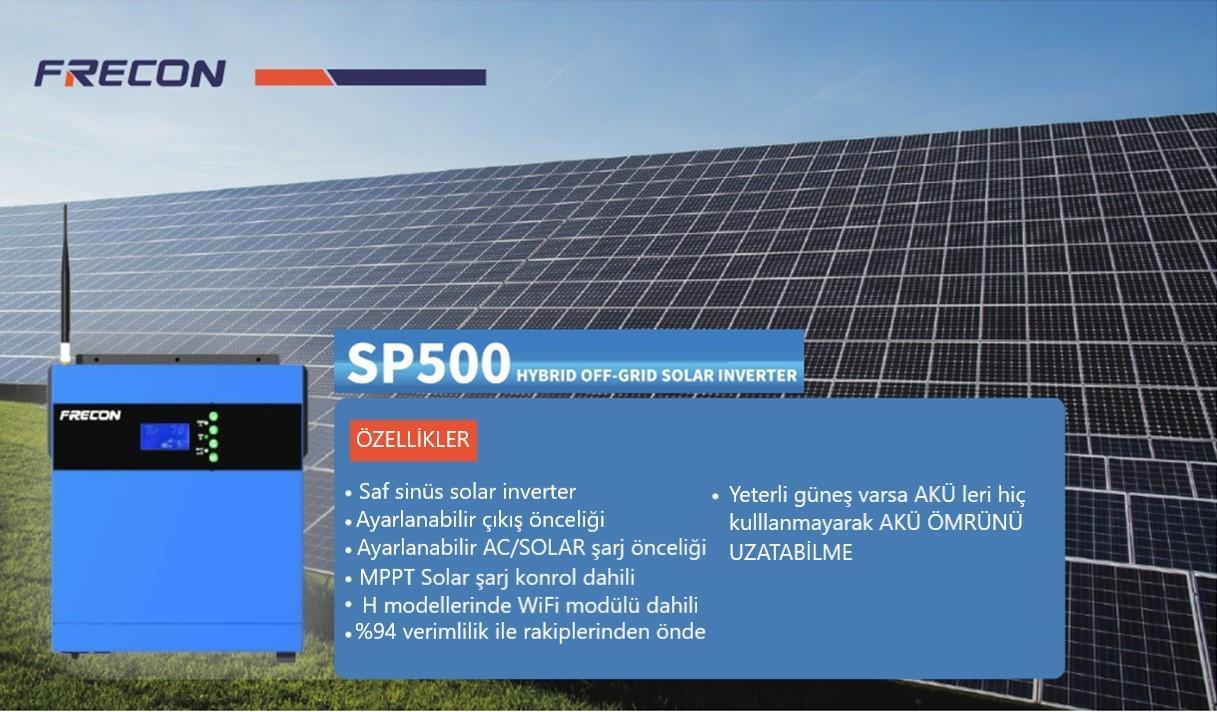 FRECON

FRECON

SP500 HYBRID OFF-GRID SOLAR INVERTER

ÖZELLİKLER

• Saf sinüs solar inverter
• Ayarlanabilir çıkış önceliği
• Ayarlanabilir AC/SOLAR şarj önceliği
• MPPT Solar şarj konrol dahili
• H modellerinde WiFi modülü dahili
• %94 verimlilik ile rakiplerinden önde

• Yeterli güneş varsa AKÜ leri hiç kulllanmayarak AKÜ ÖMRÜNÜ UZATABİLME